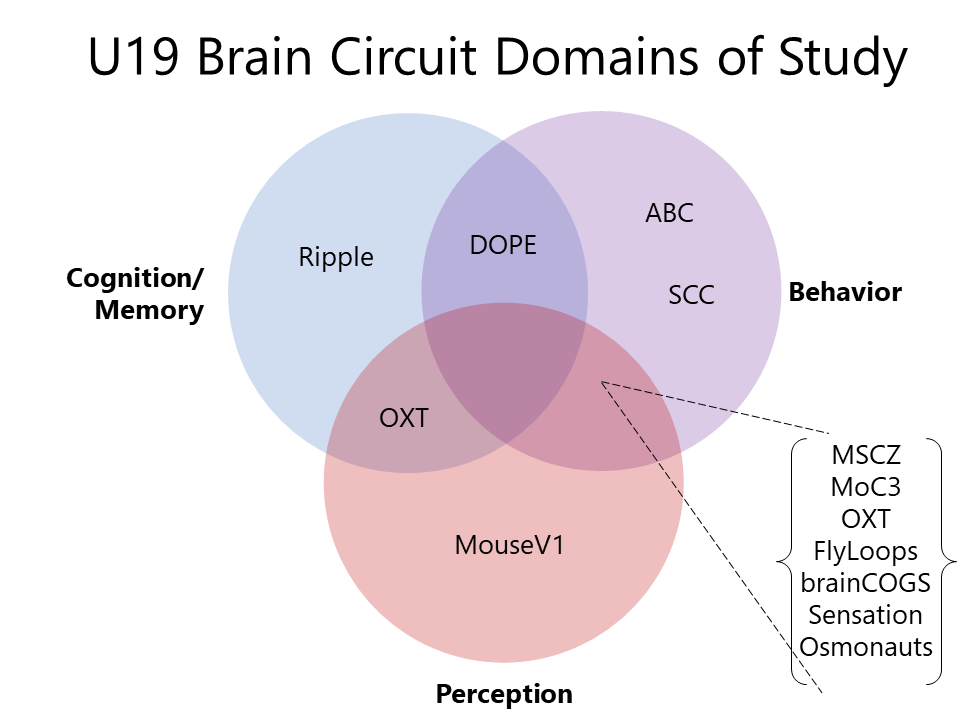 U19 Brain Circuit Domains of Study

Cognition/
Memory

Ripple

DOPE

ABC

SCC

Behavior

OXT

MouseV1

Perception

MSCZ
MoC3
OXT
FlyLoops
brainCOGS
Sensation
Osmonauts